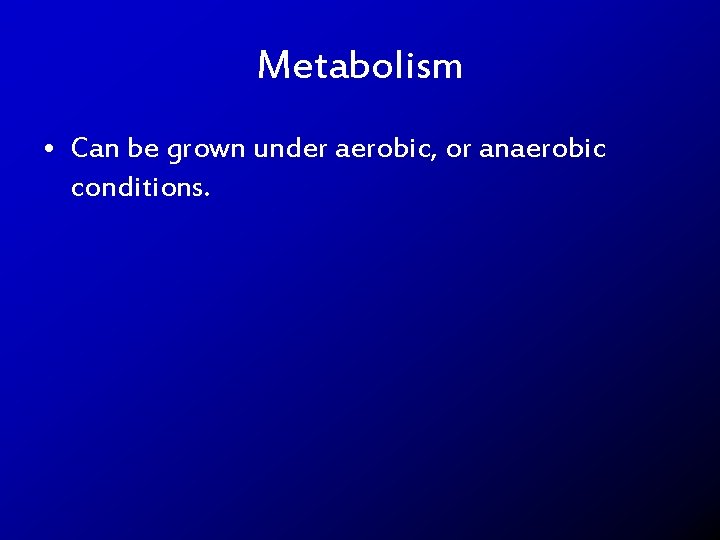 Metabolism

• Can be grown under aerobic, or anaerobic conditions.